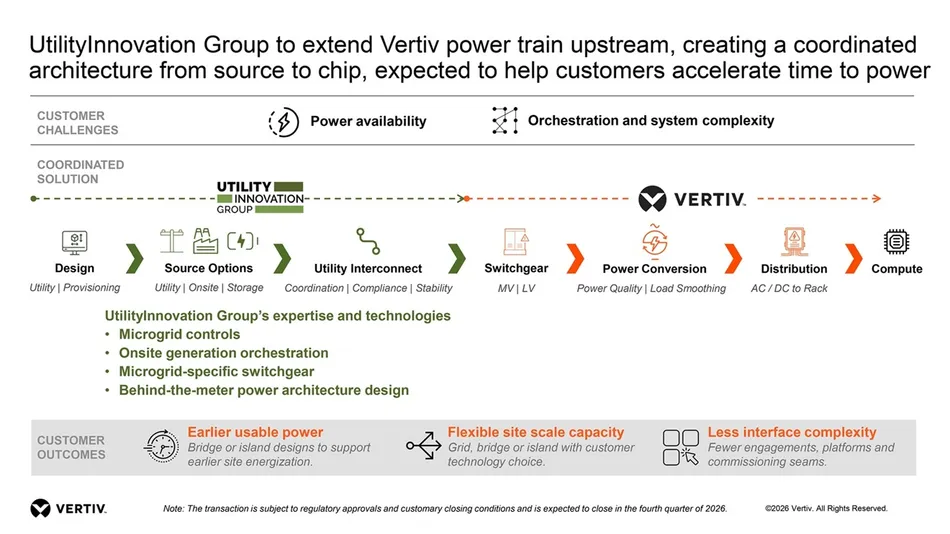 UtilityInnovation Group to extend Vertiv power train upstream, creating a coordinated architecture from source to chip, expected to help customers accelerate time to power

CUSTOMER CHALLENGES

Power availability

Orchestration and system complexity

COORDINATED SOLUTION

UTILITY INNOVATION GROUP

VERTIV.

Design
Utility | Provisioning

Source Options
Utility | Onsite | Storage

Utility Interconnect
Coordination | Compliance | Stability

Switchgear
MV | LV

Power Conversion
Power Quality | Load Smoothing

Distribution
AC / DC to Rack

Compute

UtilityInnovation Group's expertise and technologies
• Microgrid controls
• Onsite generation orchestration
• Microgrid-specific switchgear
• Behind-the-meter power architecture design

CUSTOMER OUTCOMES

Earlier usable power
Bridge or island designs to support earlier site energization.

Flexible site scale capacity
Grid, bridge or island with customer technology choice.

Less interface complexity
Fewer engagements, platforms and commissioning seams.

VERTIV.

Note: The transaction is subject to regulatory approvals and customary closing conditions and is expected to close in the fourth quarter of 2026.

©2026 Vertiv. All Rights Reserved.